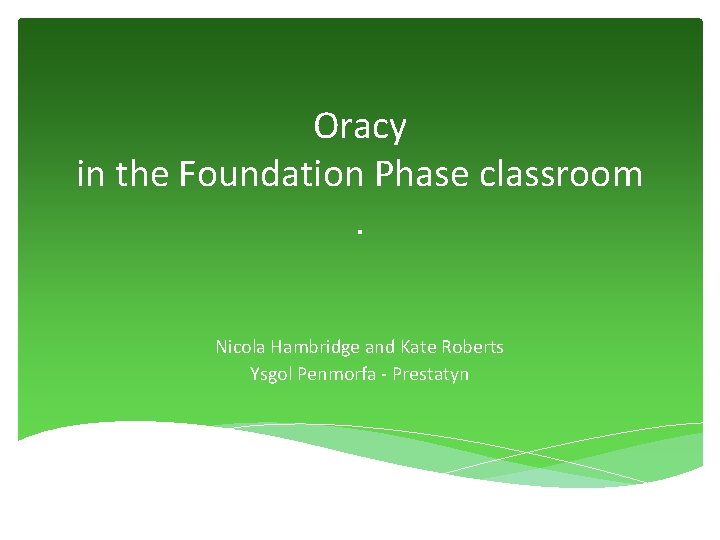 Oracy
in the Foundation Phase classroom
.

Nicola Hambridge and Kate Roberts
Ysgol Penmorfa - Prestatyn